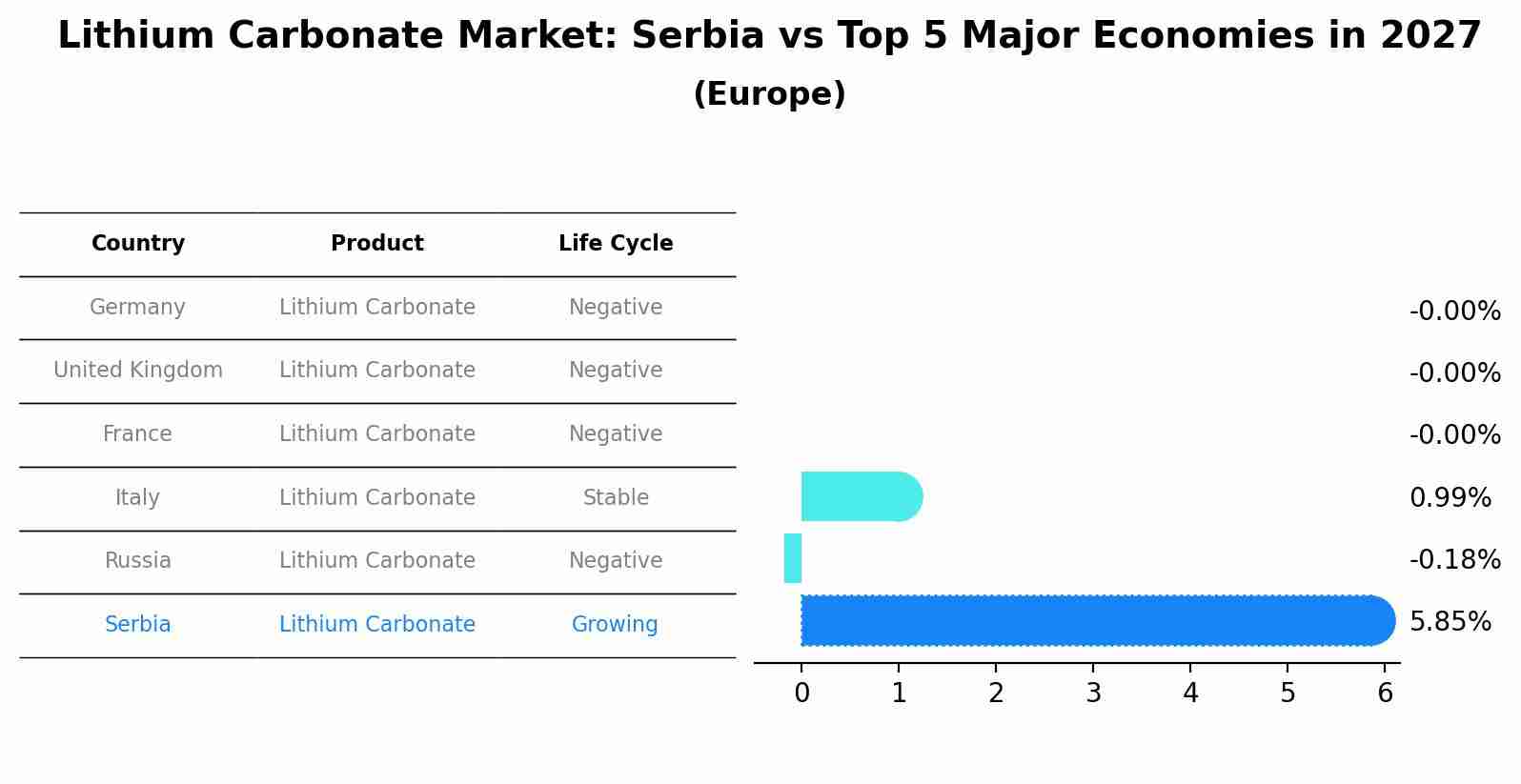 Lithium Carbonate Market: Serbia vs Top 5 Major Economies in 2027
(Europe)

| Country | Product | Life Cycle |
|---|---|---|
| Germany | Lithium Carbonate | Negative |
| United Kingdom | Lithium Carbonate | Negative |
| France | Lithium Carbonate | Negative |
| Italy | Lithium Carbonate | Stable |
| Russia | Lithium Carbonate | Negative |
| Serbia | Lithium Carbonate | Growing |

-0.00%
-0.00%
-0.00%
0.99%
-0.18%
5.85%

0 1 2 3 4 5 6